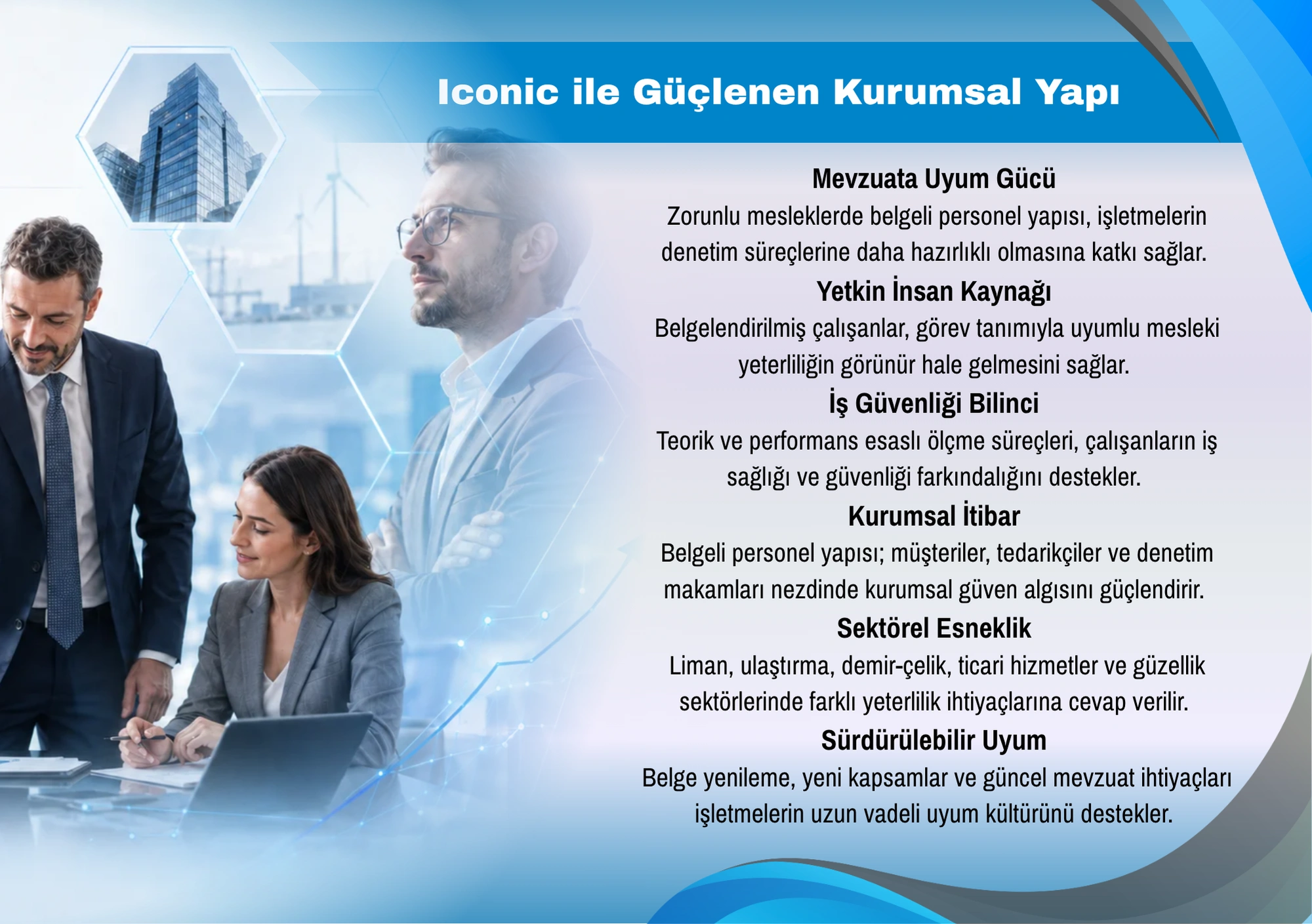 Iconic ile Güçlenen Kurumsal Yapı

Mevzuata Uyum Gücü
Zorunlu mesleklerde belgeli personel yapısı, işletmelerin denetim süreçlerine daha hazırlıklı olmasına katkı sağlar.

Yetkin İnsan Kaynağı
Belgelendirilmiş çalışanlar, görev tanımıyla uyumlu mesleki yeterliliğin görünür hale gelmesini sağlar.

İş Güvenliği Bilinci
Teorik ve performans esaslı ölçme süreçleri, çalışanların iş sağlığı ve güvenliği farkındalığını destekler.

Kurumsal İtibar
Belgeli personel yapısı; müşteriler, tedarikçiler ve denetim makamları nezdinde kurumsal güven algısını güçlendirir.

Sektörel Esneklik
Liman, ulaştırma, demir-çelik, ticari hizmetler ve güzellik sektörlerinde farklı yeterlilik ihtiyaçlarına cevap verilir.

Sürdürülebilir Uyum
Belge yenileme, yeni kapsamlar ve güncel mevzuat ihtiyaçları işletmelerin uzun vadeli uyum kültürünü destekler.